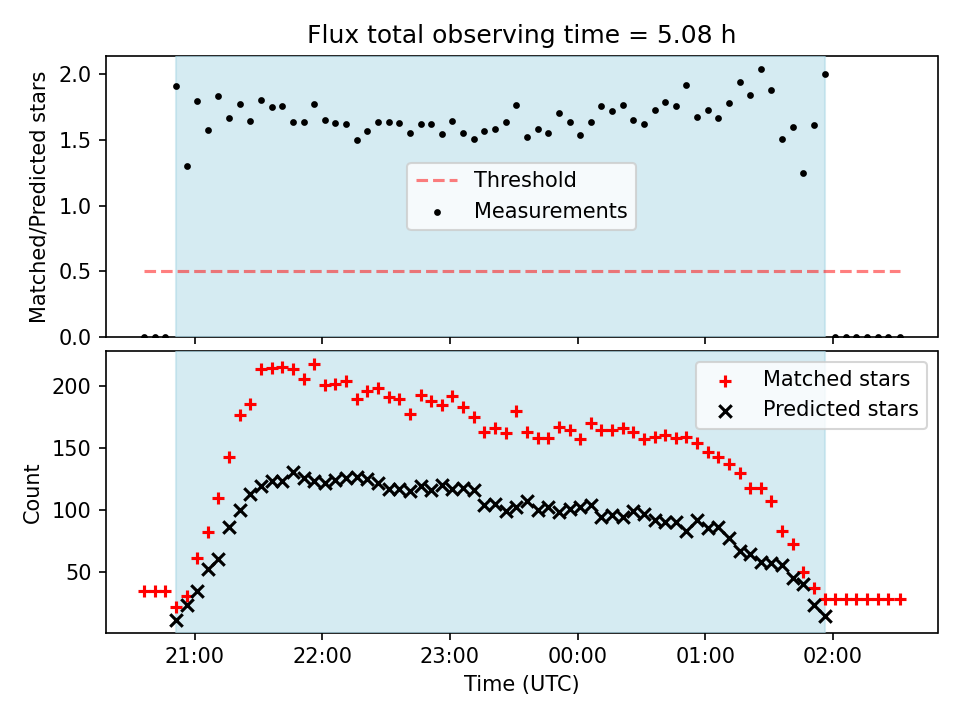 Flux total observing time = 5.08 h

Matched/Predicted stars

2.0
1.5
1.0
0.5
0.0

Threshold
Measurements

Count

200
150
100
50

Matched stars
Predicted stars

21:00
22:00
23:00
00:00
01:00
02:00

Time (UTC)